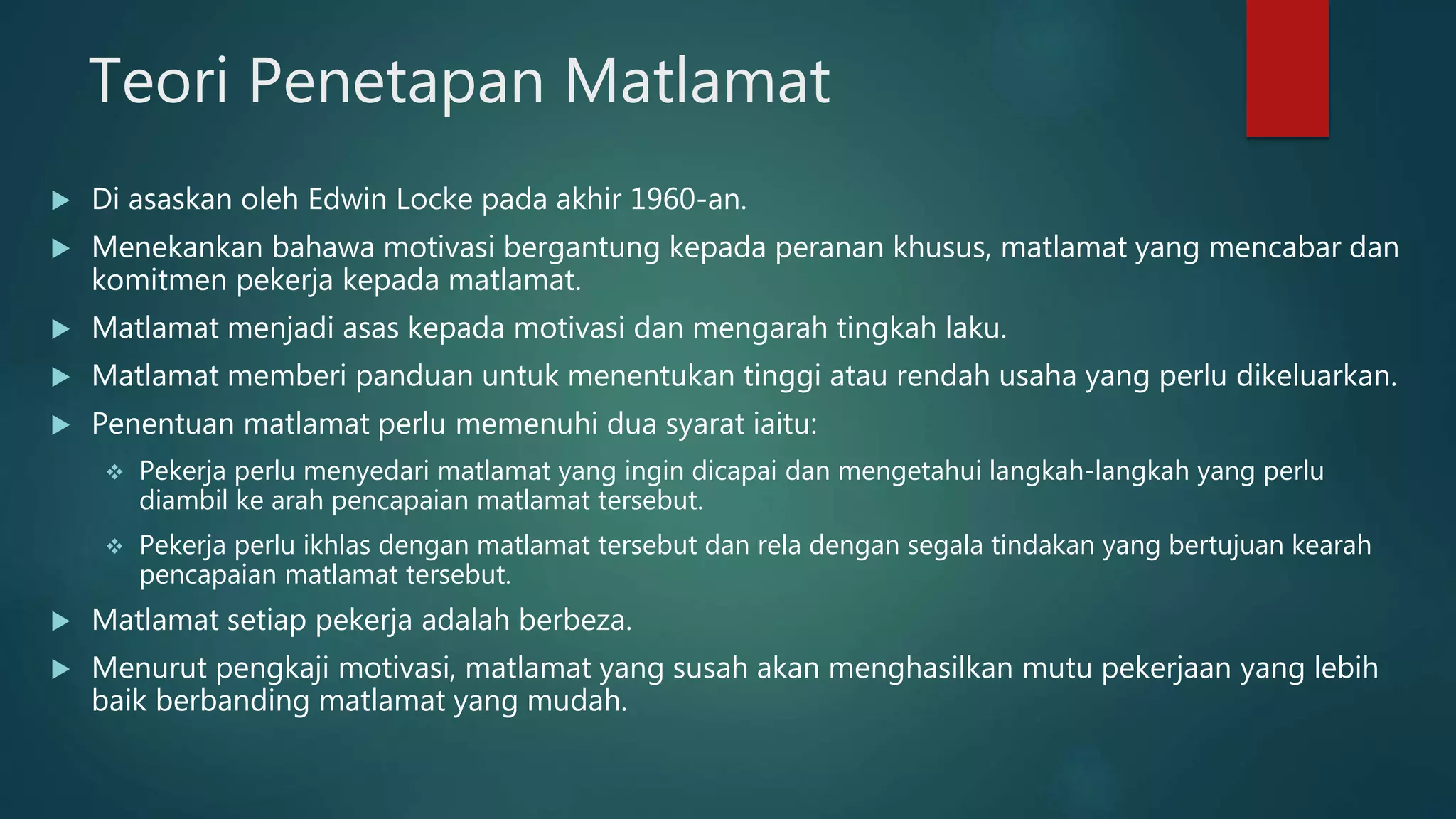 Teori Penetapan Matlamat

▶ Di asaskan oleh Edwin Locke pada akhir 1960-an.

▶ Menekankan bahawa motivasi bergantung kepada peranan khusus, matlamat yang mencabar dan komitmen pekerja kepada matlamat.

▶ Matlamat menjadi asas kepada motivasi dan mengarah tingkah laku.

▶ Matlamat memberi panduan untuk menentukan tinggi atau rendah usaha yang perlu dikeluarkan.

▶ Penentuan matlamat perlu memenuhi dua syarat iaitu:

❖ Pekerja perlu menyedari matlamat yang ingin dicapai dan mengetahui langkah-langkah yang perlu diambil ke arah pencapaian matlamat tersebut.

❖ Pekerja perlu ikhlas dengan matlamat tersebut dan rela dengan segala tindakan yang bertujuan kearah pencapaian matlamat tersebut.

▶ Matlamat setiap pekerja adalah berbeza.

▶ Menurut pengkaji motivasi, matlamat yang susah akan menghasilkan mutu pekerjaan yang lebih baik berbanding matlamat yang mudah.